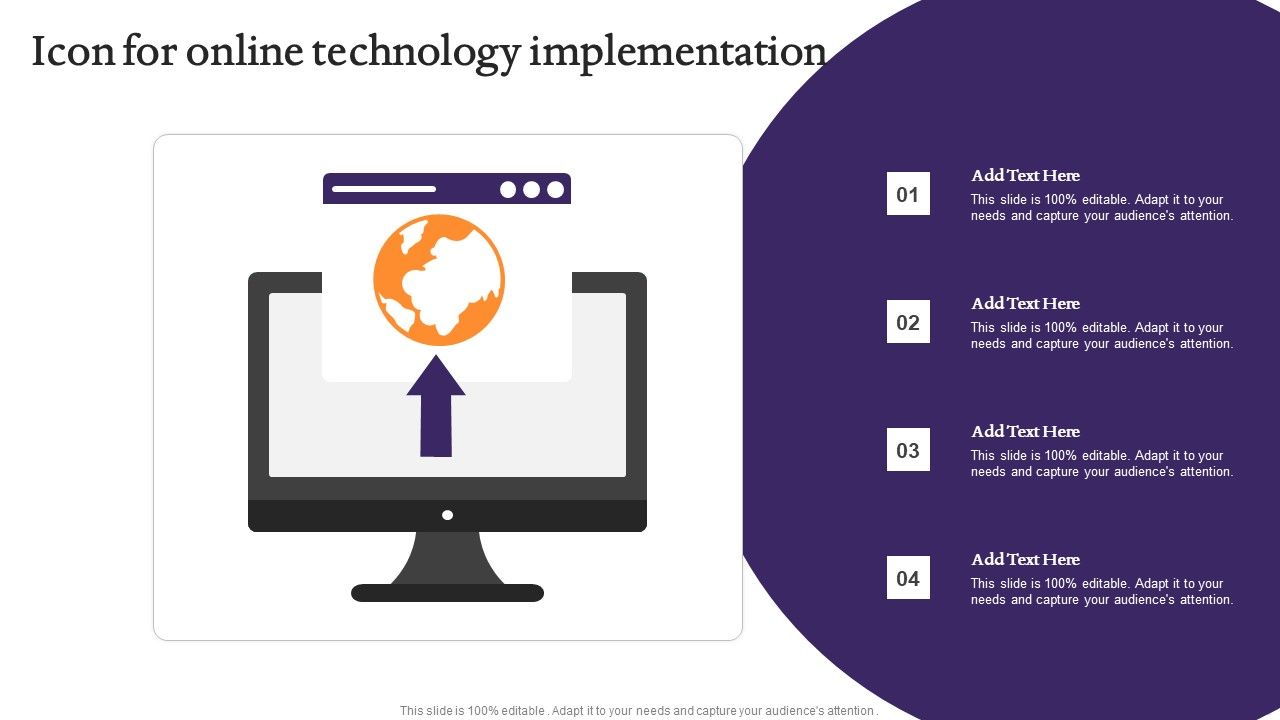 Icon for online technology implementation

01
Add Text Here
This slide is 100% editable. Adapt it to your needs and capture your audience's attention.

02
Add Text Here
This slide is 100% editable. Adapt it to your needs and capture your audience's attention.

03
Add Text Here
This slide is 100% editable. Adapt it to your needs and capture your audience's attention.

04
Add Text Here
This slide is 100% editable. Adapt it to your needs and capture your audience's attention.

This slide is 100% editable . Adapt it to your needs and capture your audience's attention .